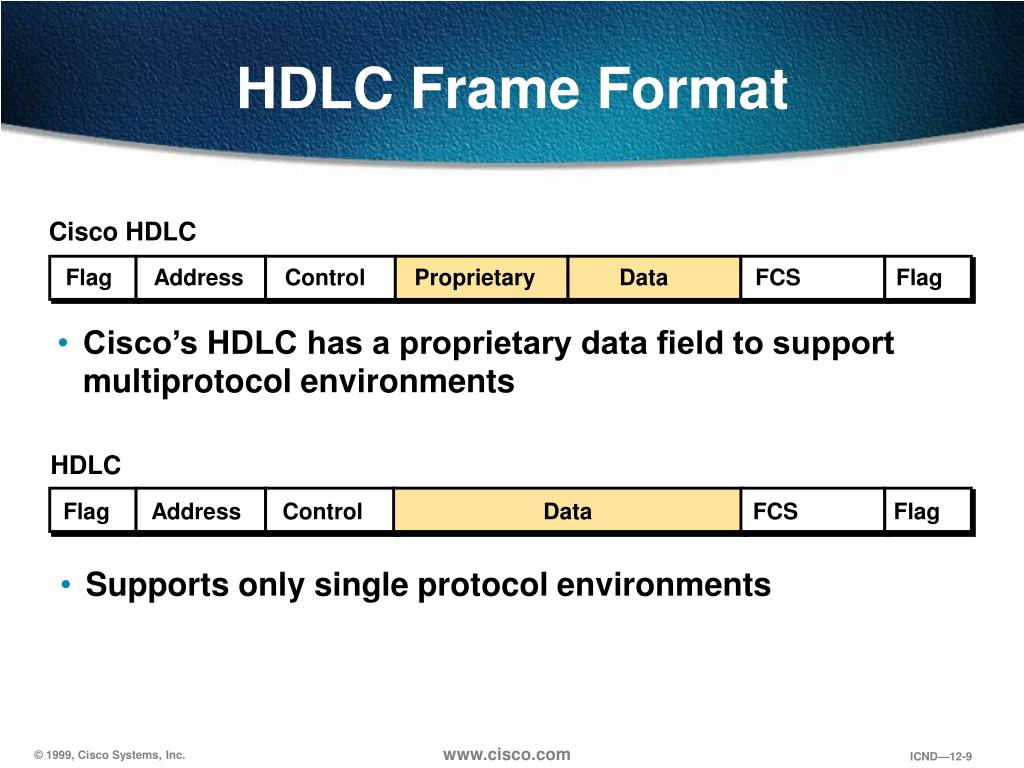 HDLC Frame Format

Cisco HDLC

| Flag | Address | Control | Proprietary | Data | FCS | Flag |
|---|---|---|---|---|---|---|

• Cisco's HDLC has a proprietary data field to support multiprotocol environments

HDLC

| Flag | Address | Control | Data | FCS | Flag |
|---|---|---|---|---|---|

• Supports only single protocol environments

© 1999, Cisco Systems, Inc.

www.cisco.com

ICND—12-9